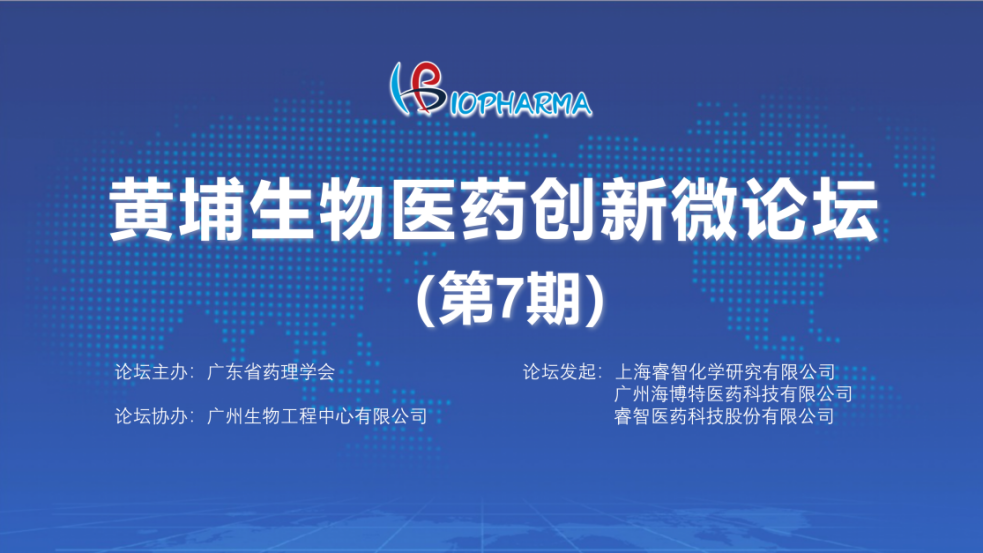 HBIOPHARMA

黄埔生物医药创新微论坛

(第7期)

论坛主办：广东省药理学会

论坛协办：广州生物工程中心有限公司

论坛发起：上海睿智化学研究有限公司
广州海博特医药科技有限公司
睿智医药科技股份有限公司